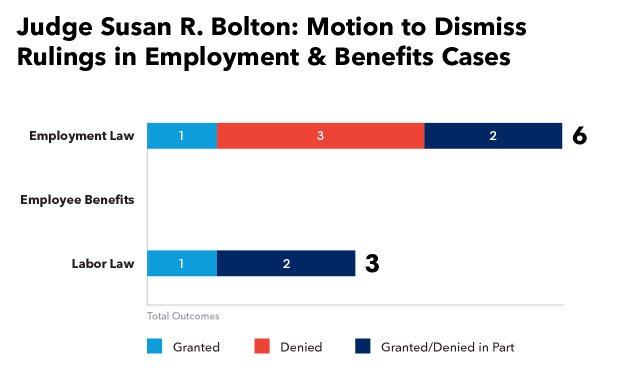 Judge Susan R. Bolton: Motion to Dismiss Rulings in Employment & Benefits Cases

Employment Law 1 3 2 6

Employee Benefits

Labor Law 1 2 3

Total Outcomes

Granted Denied Granted/Denied in Part